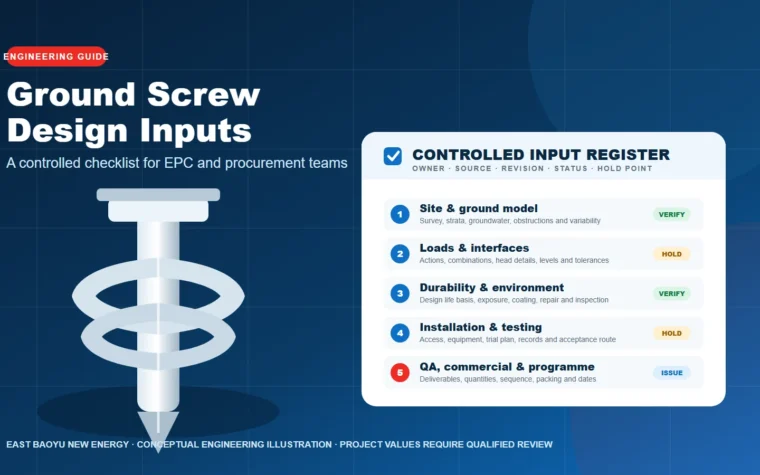 ENGINEERING GUIDE

Ground Screw Design Inputs

A controlled checklist for EPC and procurement teams

CONTROLLED INPUT REGISTER
OWNER · SOURCE · REVISION · STATUS · HOLD POINT

1 Site & ground model
Survey, strata, groundwater, obstructions and variability
VERIFY

2 Loads & interfaces
Actions, combinations, head details, levels and tolerances
HOLD

3 Durability & environment
Design life basis, exposure, coating, repair and inspection
VERIFY

4 Installation & testing
Access, equipment, trial plan, records and acceptance route
HOLD

5 QA, commercial & programme
Deliverables, quantities, sequence, packing and dates
ISSUE

EAST BAOYU NEW ENERGY · CONCEPTUAL ENGINEERING ILLUSTRATION · PROJECT VALUES REQUIRE QUALIFIED REVIEW